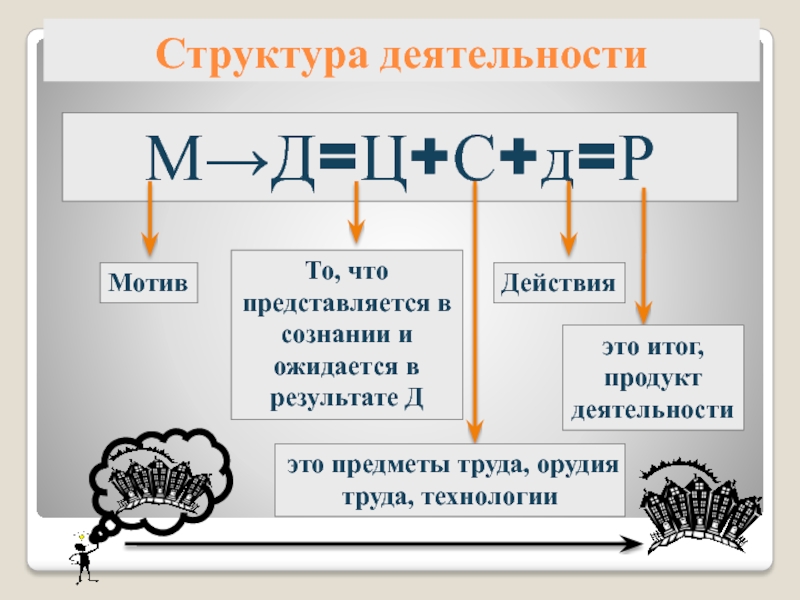 Структура деятельности

М→Д=Ц+С+д=Р

Мотив

То, что представляется в сознании и ожидается в результате Д

Действия

это итог, продукт деятельности

это предметы труда, орудия труда, технологии